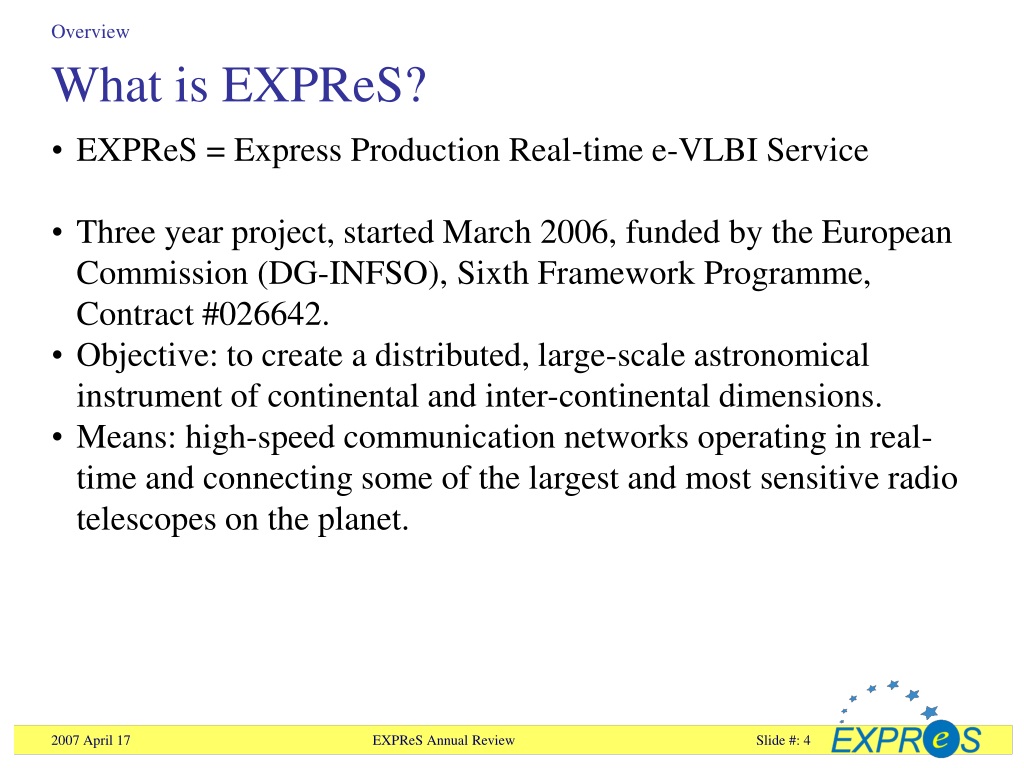 Overview

What is EXPReS?

• EXPReS = Express Production Real-time e-VLBI Service

• Three year project, started March 2006, funded by the European Commission (DG-INFSO), Sixth Framework Programme, Contract #026642.
• Objective: to create a distributed, large-scale astronomical instrument of continental and inter-continental dimensions.
• Means: high-speed communication networks operating in real-time and connecting some of the largest and most sensitive radio telescopes on the planet.

2007 April 17 EXPReS Annual Review Slide #: 4

EXPReS